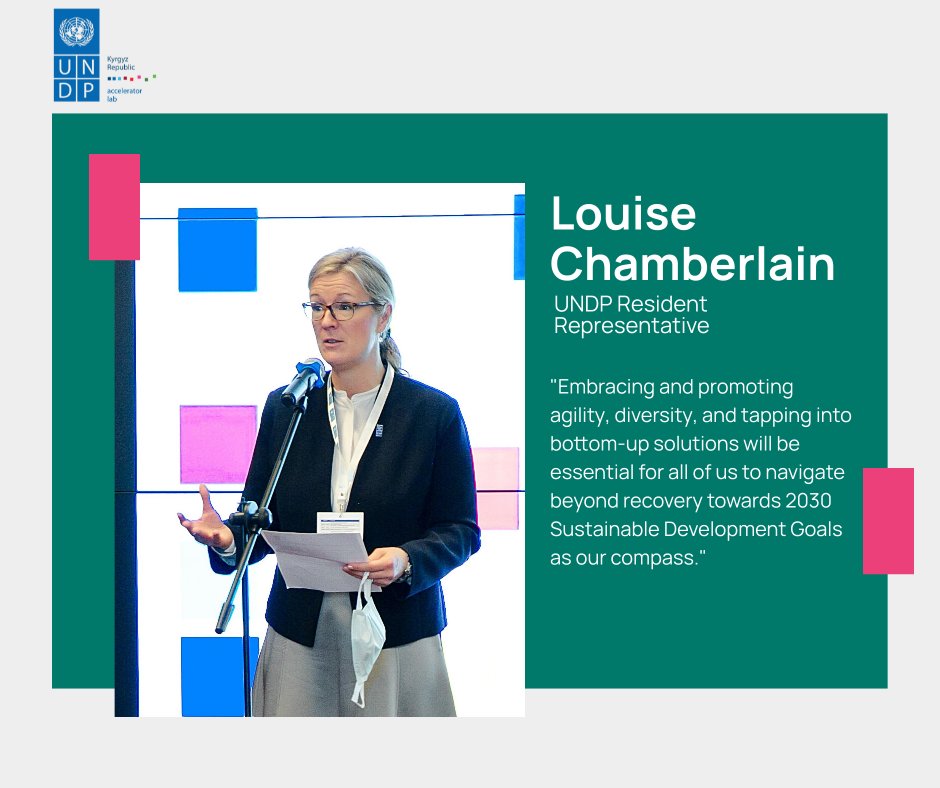 U N
D P
Kyrgyz Republic
accelerator lab

Louise Chamberlain
UNDP Resident Representative

"Embracing and promoting agility, diversity, and tapping into bottom-up solutions will be essential for all of us to navigate beyond recovery towards 2030 Sustainable Development Goals as our compass."